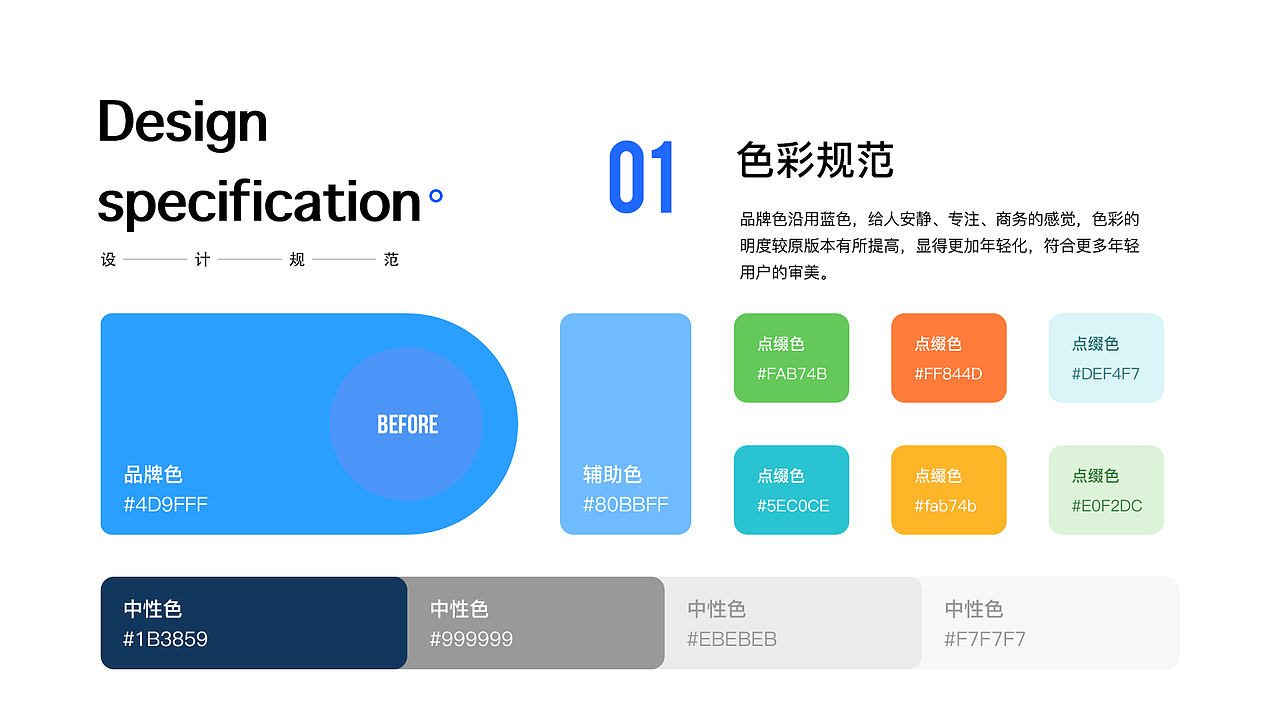 Design specification

设 计 规 范

01

色彩规范

品牌色沿用蓝色，给人安静、专注、商务的感觉，色彩的明度较原版本有所提高，显得更加年轻化，符合更多年轻用户的审美。

BEFORE

品牌色
#4D9FFF

辅助色
#80BBFF

点缀色
#FAB74B

点缀色
#FF844D

点缀色
#DEF4F7

点缀色
#5EC0CE

点缀色
#fab74b

点缀色
#E0F2DC

中性色
#1B3859

中性色
#999999

中性色
#EBEBEB

中性色
#F7F7F7